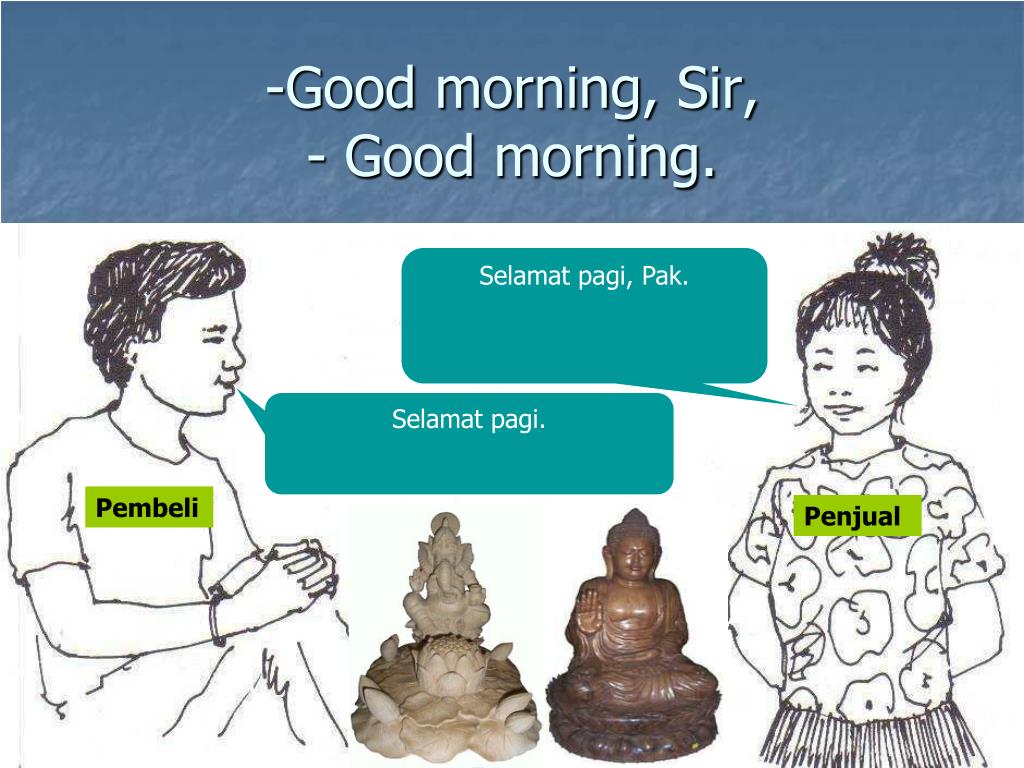 -Good morning, Sir,
- Good morning.

Selamat pagi, Pak.

Selamat pagi.

Pembeli

Penjual